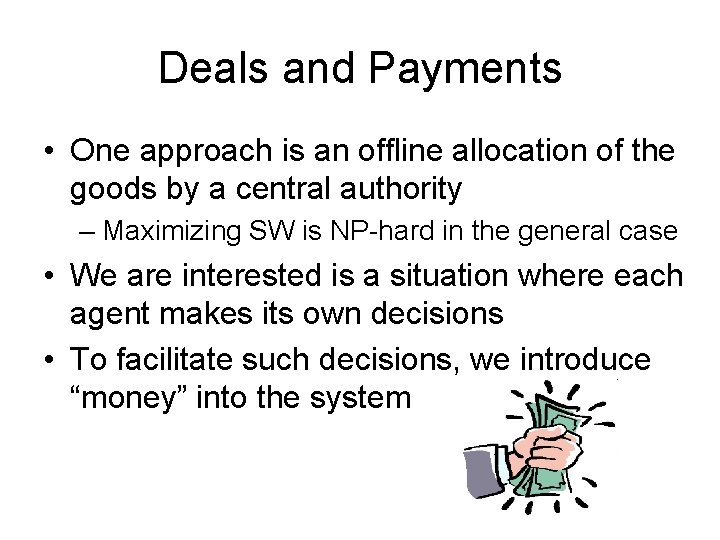 Deals and Payments

• One approach is an offline allocation of the goods by a central authority
  – Maximizing SW is NP-hard in the general case
• We are interested is a situation where each agent makes its own decisions
• To facilitate such decisions, we introduce “money” into the system